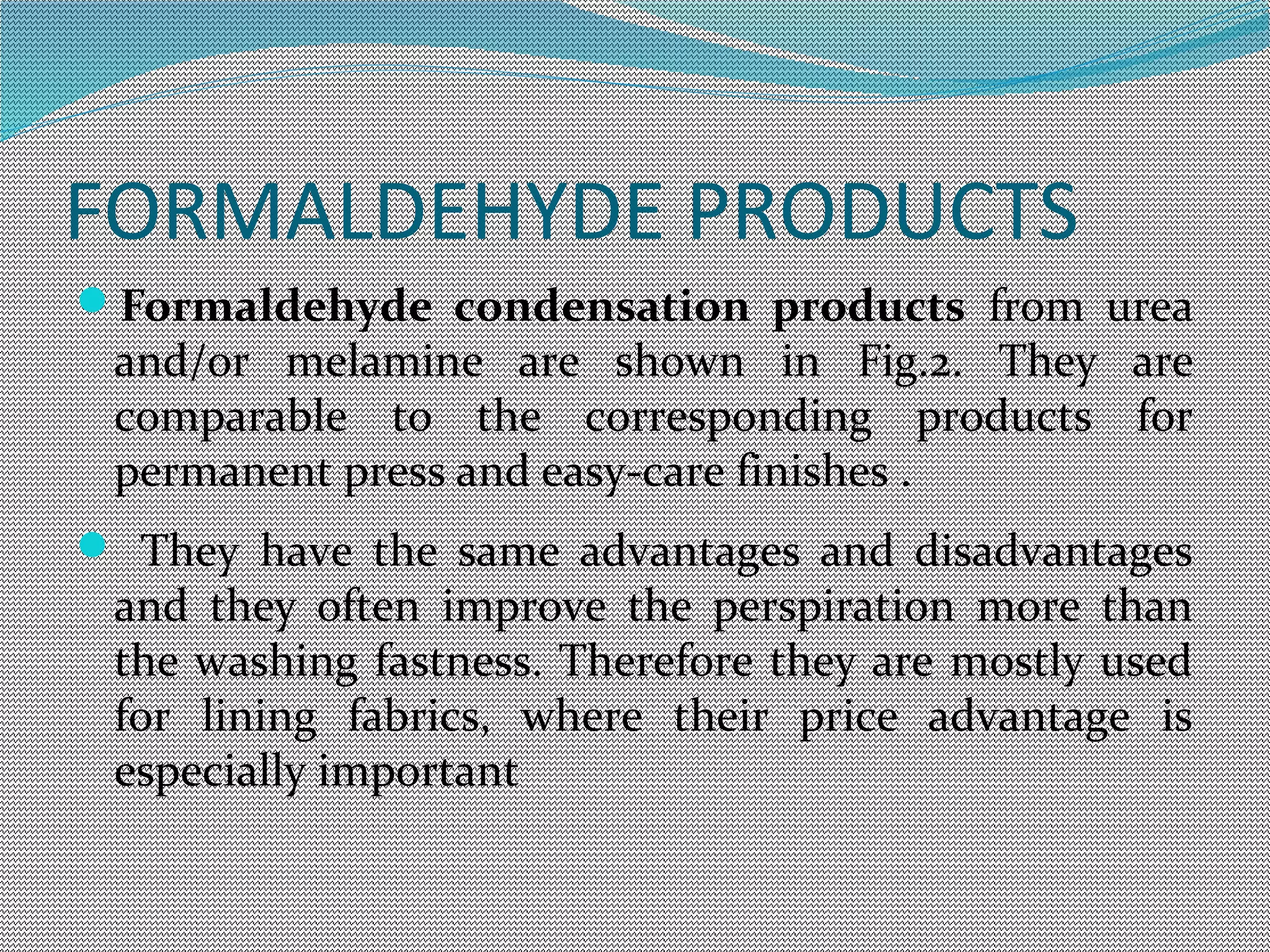 FORMALDEHYDE PRODUCTS

Formaldehyde condensation products from urea and/or melamine are shown in Fig.2. They are comparable to the corresponding products for permanent press and easy-care finishes .

They have the same advantages and disadvantages and they often improve the perspiration more than the washing fastness. Therefore they are mostly used for lining fabrics, where their price advantage is especially important